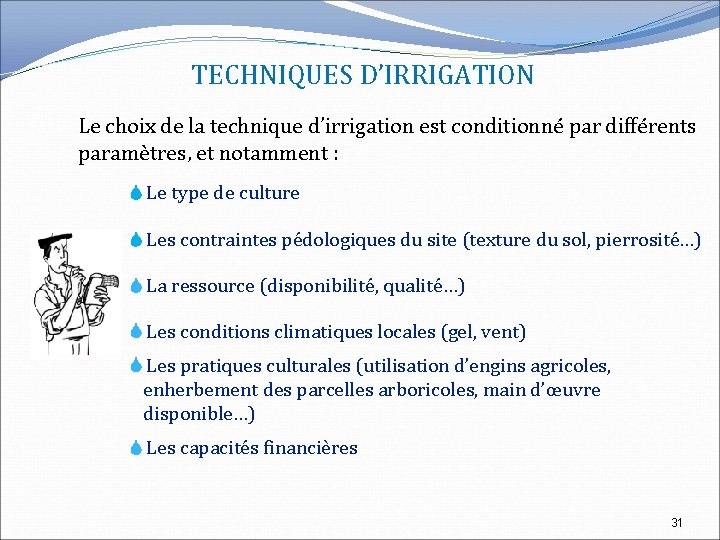 TECHNIQUES D'IRRIGATION

Le choix de la technique d'irrigation est conditionné par différents paramètres, et notamment :

Le type de culture

Les contraintes pédologiques du site (texture du sol, pierrosité…)

La ressource (disponibilité, qualité…)

Les conditions climatiques locales (gel, vent)

Les pratiques culturales (utilisation d'engins agricoles, enherbement des parcelles arboricoles, main d'œuvre disponible…)

Les capacités financières

31